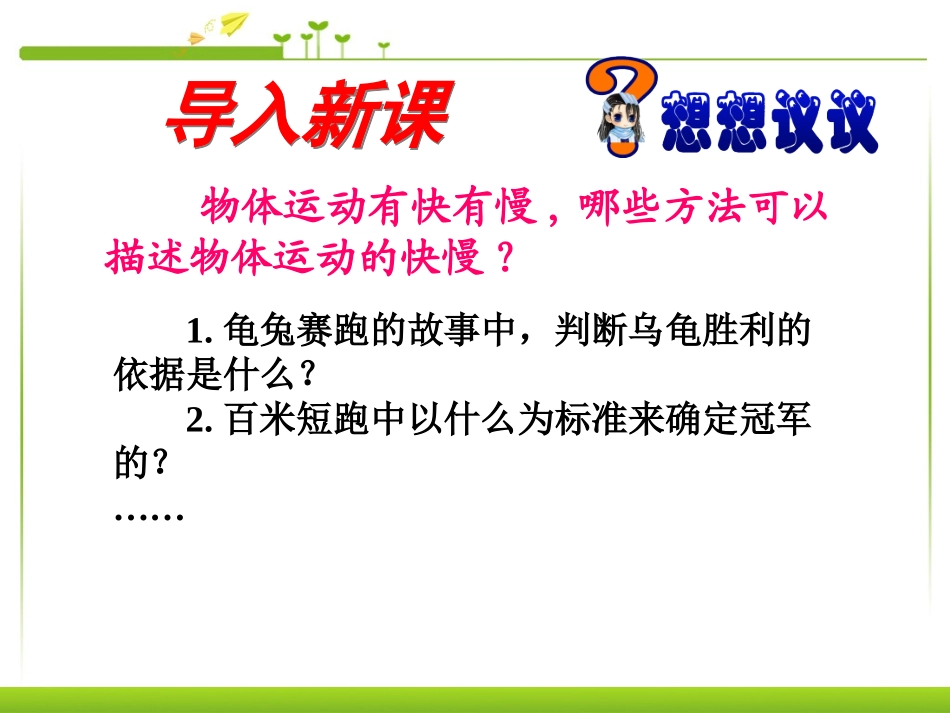 导入新课

想想议议

物体运动有快有慢，哪些方法可以描述物体运动的快慢？

1. 龟兔赛跑的故事中，判断乌龟胜利的依据是什么？
2. 百米短跑中以什么为标准来确定冠军的？
……